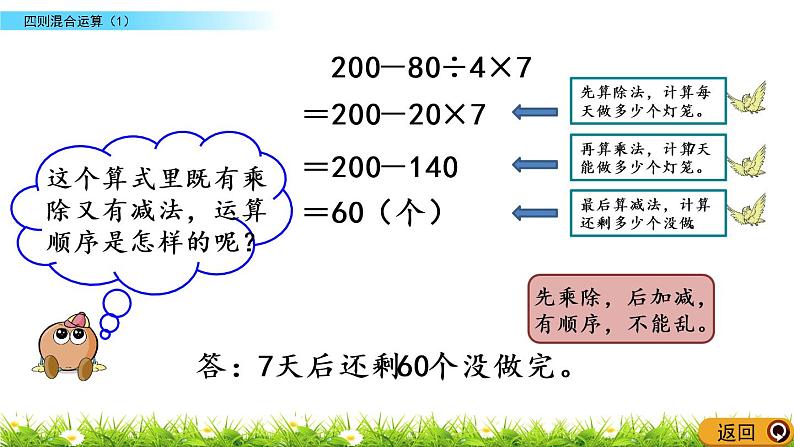 四则混合运算（1）

$200-80\div4\times7$
$=200-20\times7$
$=200-140$
$=60$（个）

先算除法，计算每天做多少个灯笼。

再算乘法，计算7天能做多少个灯笼。

最后算减法，计算还剩多少个没做

这个算式里既有乘除又有减法，运算顺序是怎样的呢？

先乘除，后加减，有顺序，不能乱。

答：7天后还剩60个没做完。

返回